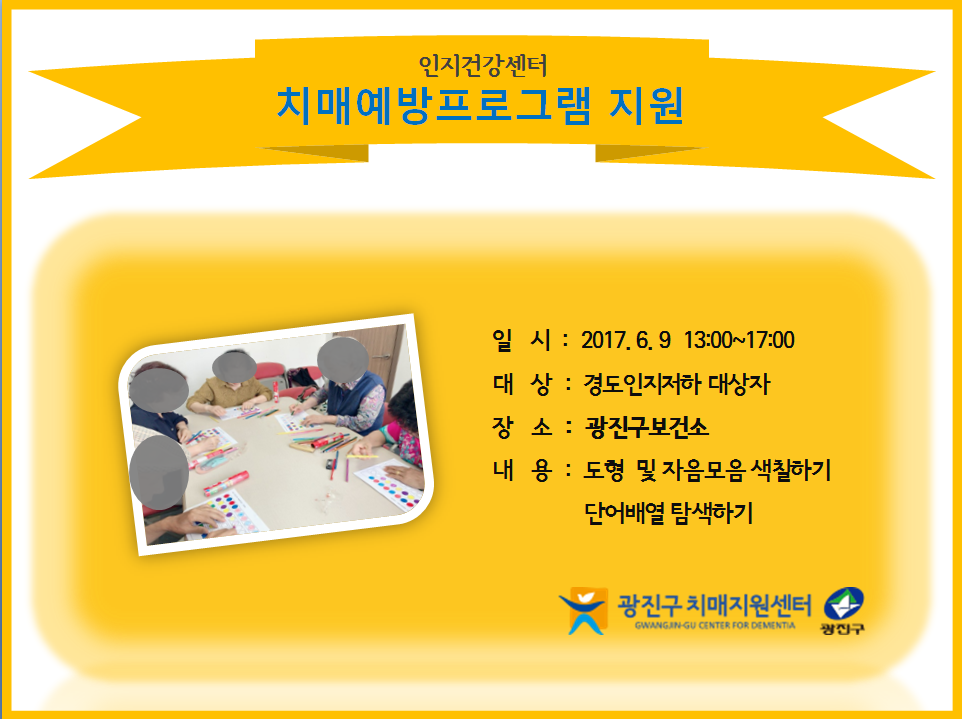 인지건강센터
치매예방프로그램 지원

일 시 : 2017. 6. 9 13:00~17:00
대 상 : 경도인지저하 대상자
장 소 : 광진구보건소
내 용 : 도형 및 자음모음 색칠하기
단어배열 탐색하기

광진구 치매지원센터
GWANGJIN-GU CENTER FOR DEMENTIA
광진구